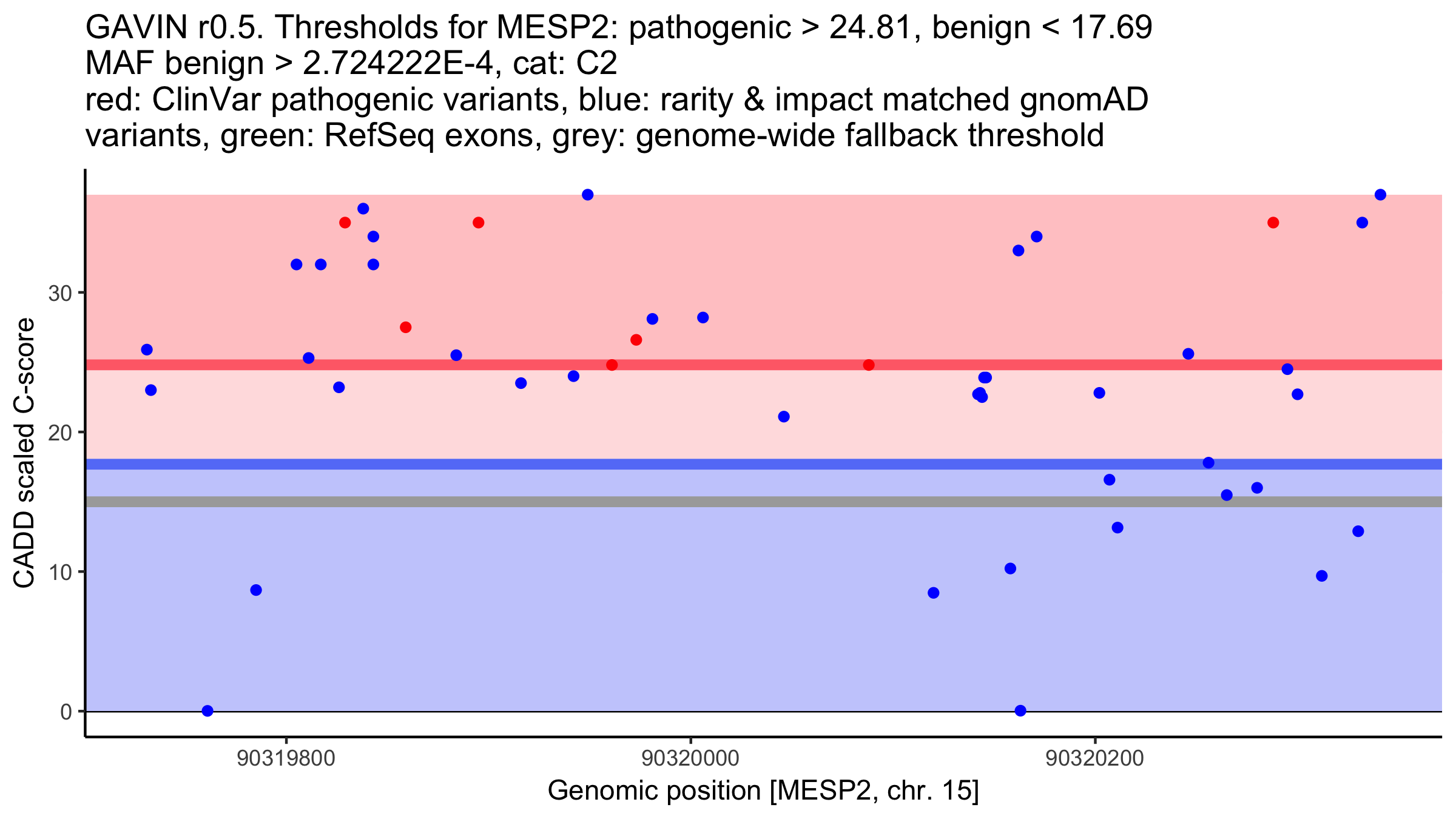 GAVIN r0.5. Thresholds for MESP2: pathogenic > 24.81, benign < 17.69
MAF benign > 2.724222E-4, cat: C2
red: ClinVar pathogenic variants, blue: rarity & impact matched gnomAD variants, green: RefSeq exons, grey: genome-wide fallback threshold

CADD scaled C-score

30
20
10
0

90319800
90320000
90320200

Genomic position [MESP2, chr. 15]